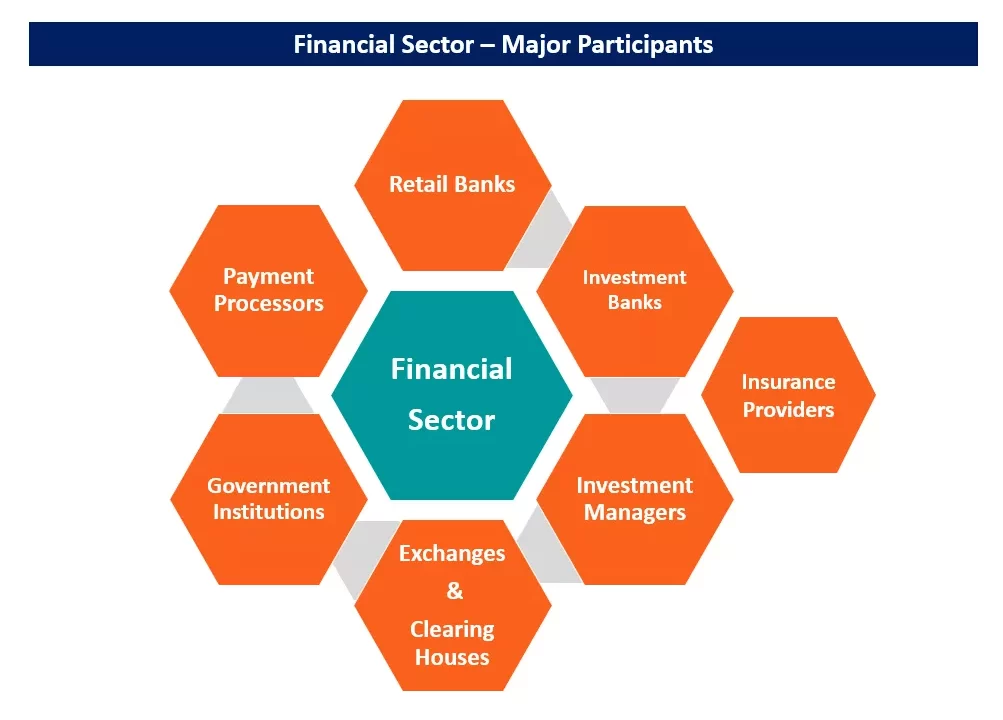 Financial Sector – Major Participants

Retail Banks

Payment Processors

Investment Banks

Financial Sector

Insurance Providers

Government Institutions

Investment Managers

Exchanges & Clearing Houses